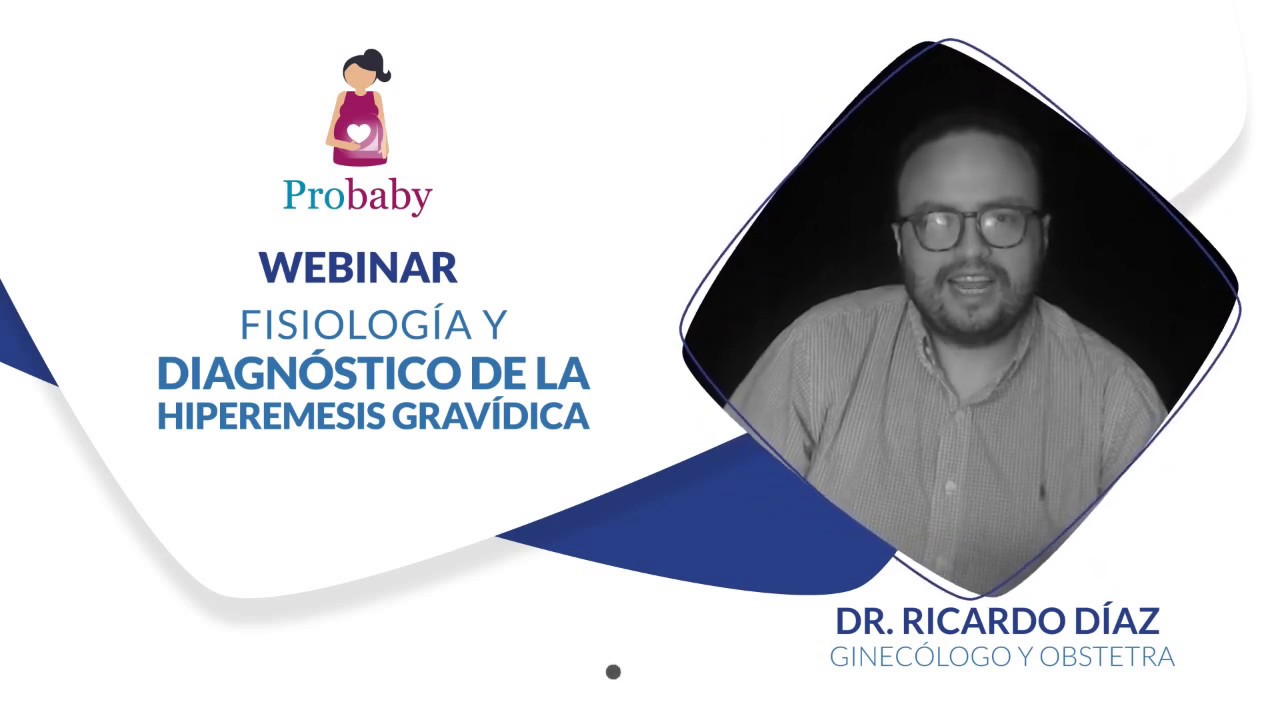 Probaby

WEBINAR
FISIOLOGÍA Y
DIAGNÓSTICO DE LA
HIPEREMESIS GRAVÍDICA

DR. RICARDO DÍAZ
GINECÓLOGO Y OBSTETRA